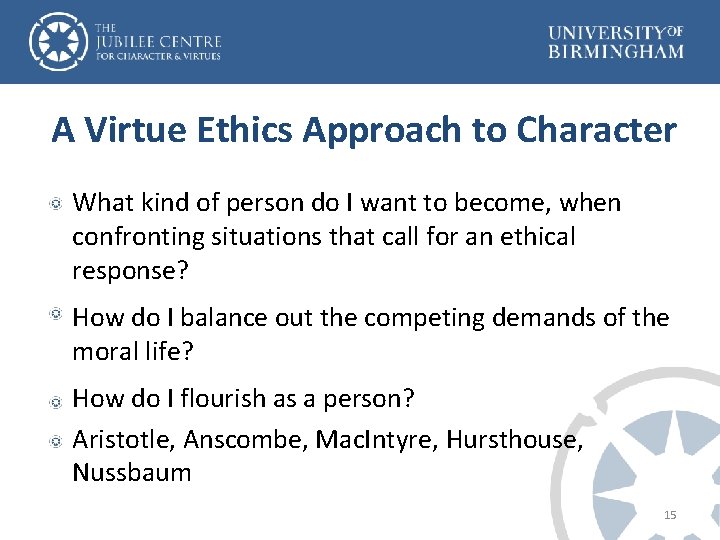 THE JUBILEE CENTRE FOR CHARACTER & VIRTUES

UNIVERSITY OF BIRMINGHAM

A Virtue Ethics Approach to Character

What kind of person do I want to become, when confronting situations that call for an ethical response?

How do I balance out the competing demands of the moral life?

How do I flourish as a person?

Aristotle, Anscombe, MacIntyre, Hursthouse, Nussbaum

15